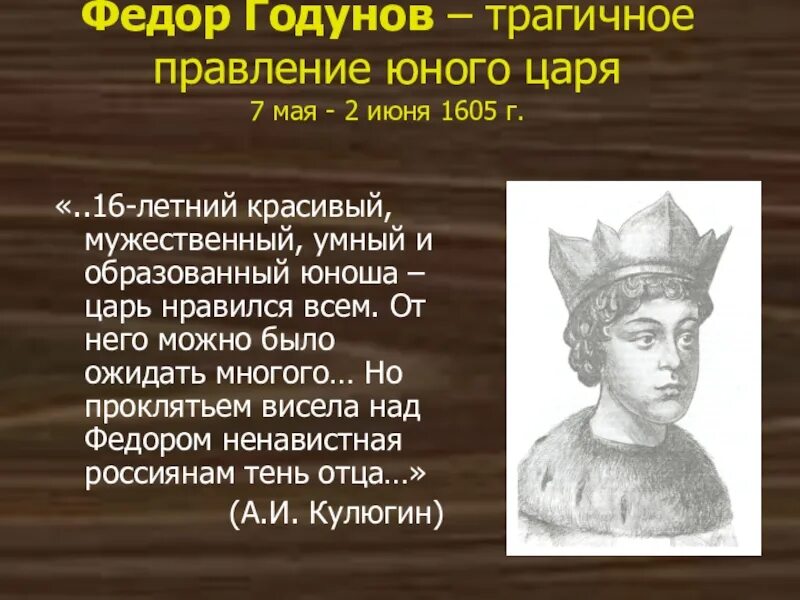 Федор Годунов – трагичное правление юного царя
7 мая - 2 июня 1605 г.

«..16-летний красивый, мужественный, умный и образованный юноша – царь нравился всем. От него можно было ожидать многого… Но проклятьем висела над Федором ненавистная россиянам тень отца…»
(А.И. Кулюгин)